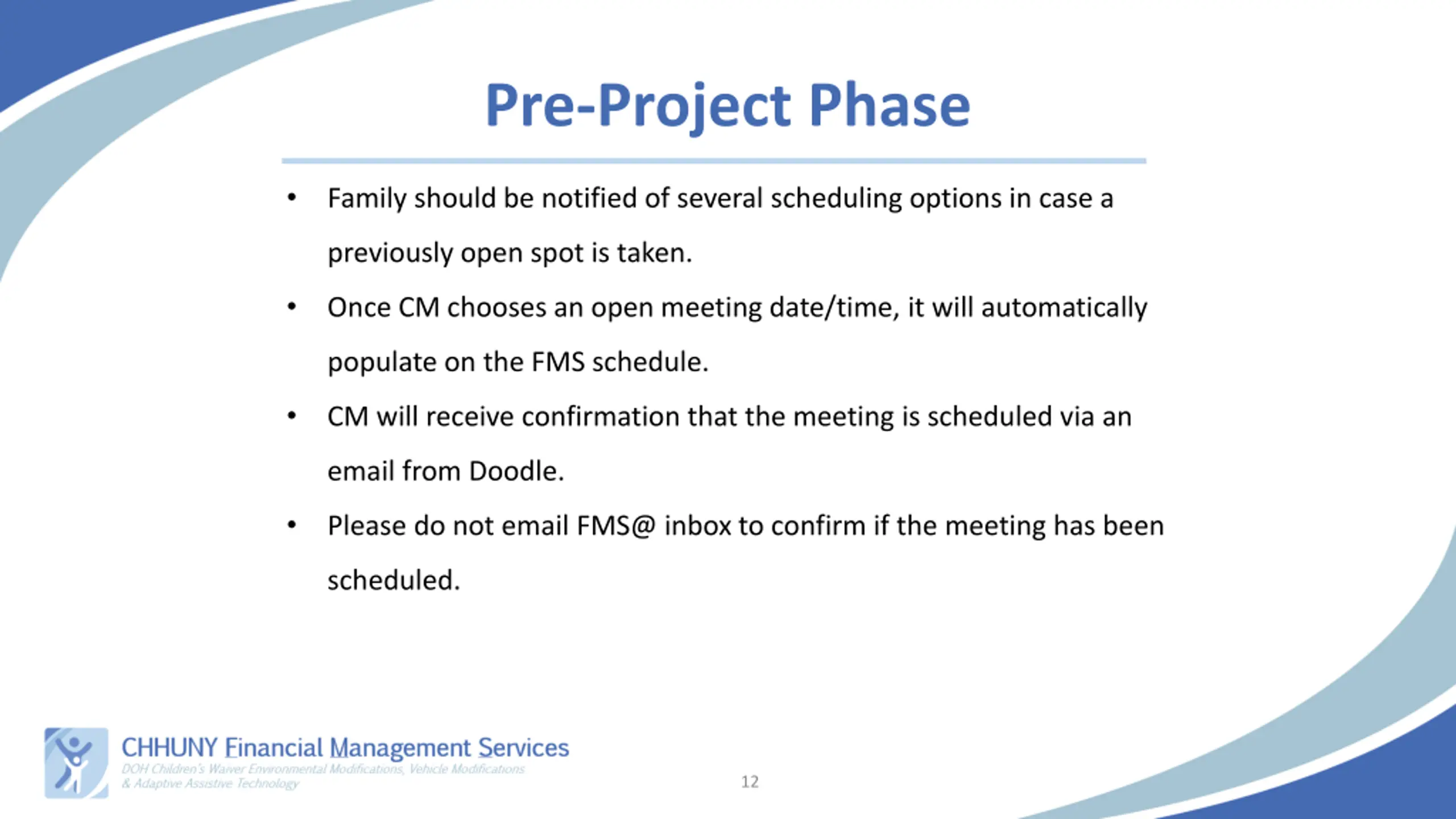 Pre-Project Phase

• Family should be notified of several scheduling options in case a previously open spot is taken.

• Once CM chooses an open meeting date/time, it will automatically populate on the FMS schedule.

• CM will receive confirmation that the meeting is scheduled via an email from Doodle.

• Please do not email FMS@ inbox to confirm if the meeting has been scheduled.

CHHUNY Financial Management Services
DOH Children's Waiver Environmental Modifications, Vehicle Modifications & Adaptive Assistive Technology

12